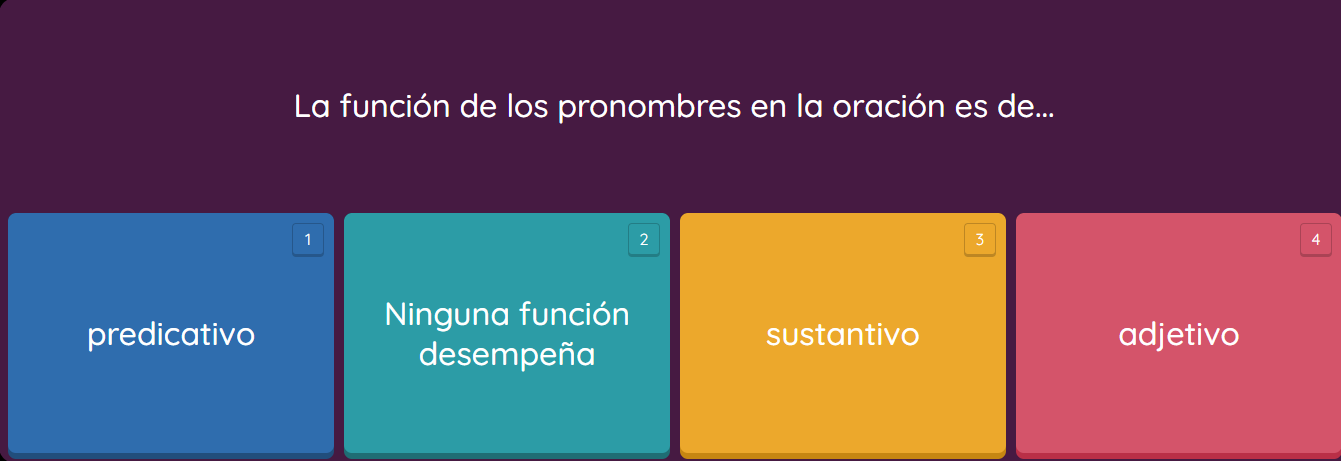 La función de los pronombres en la oración es de...

1
predicativo

2
Ninguna función desempeña

3
sustantivo

4
adjetivo